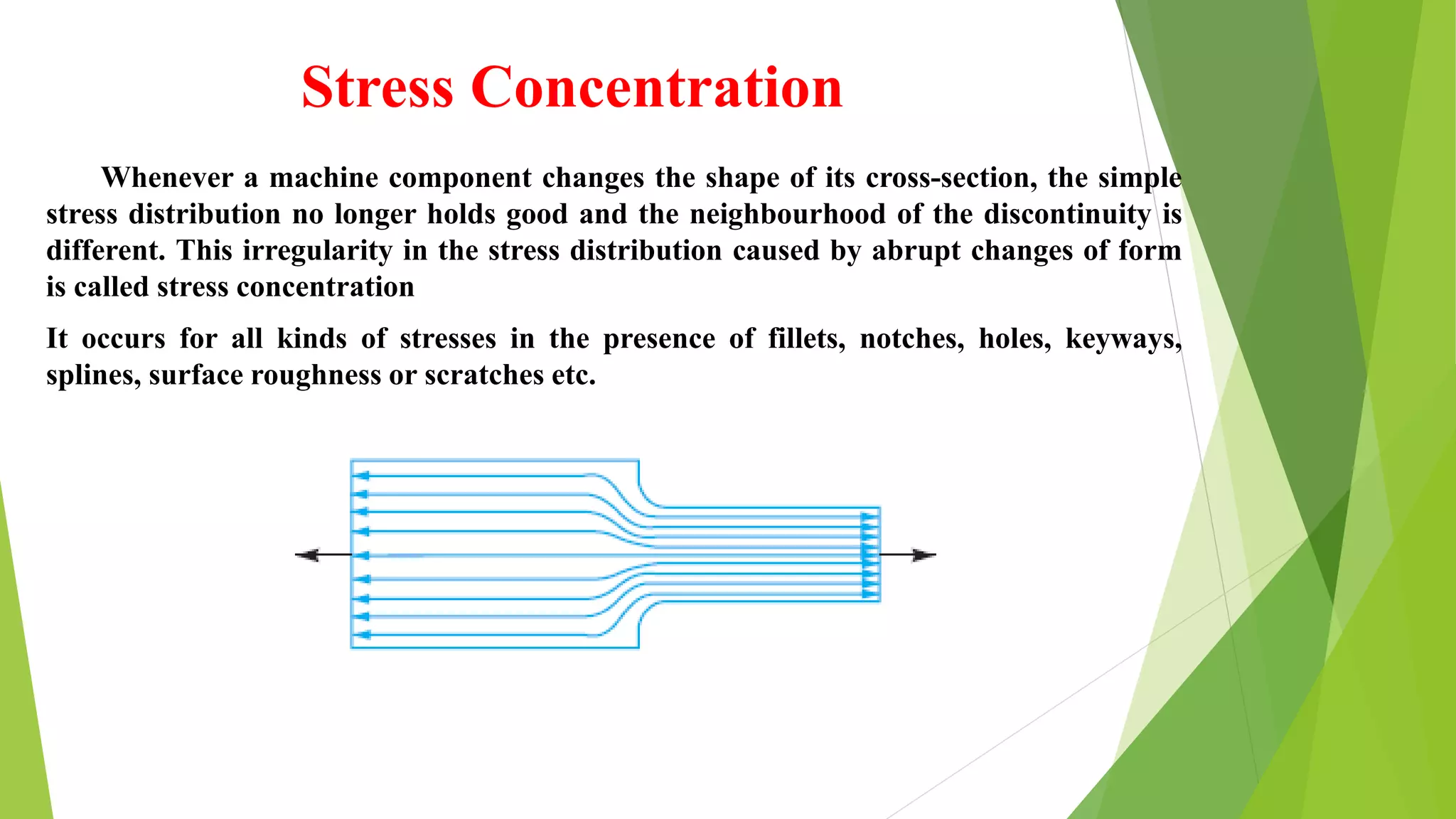 Stress Concentration

Whenever a machine component changes the shape of its cross-section, the simple stress distribution no longer holds good and the neighbourhood of the discontinuity is different. This irregularity in the stress distribution caused by abrupt changes of form is called stress concentration

It occurs for all kinds of stresses in the presence of fillets, notches, holes, keyways, splines, surface roughness or scratches etc.